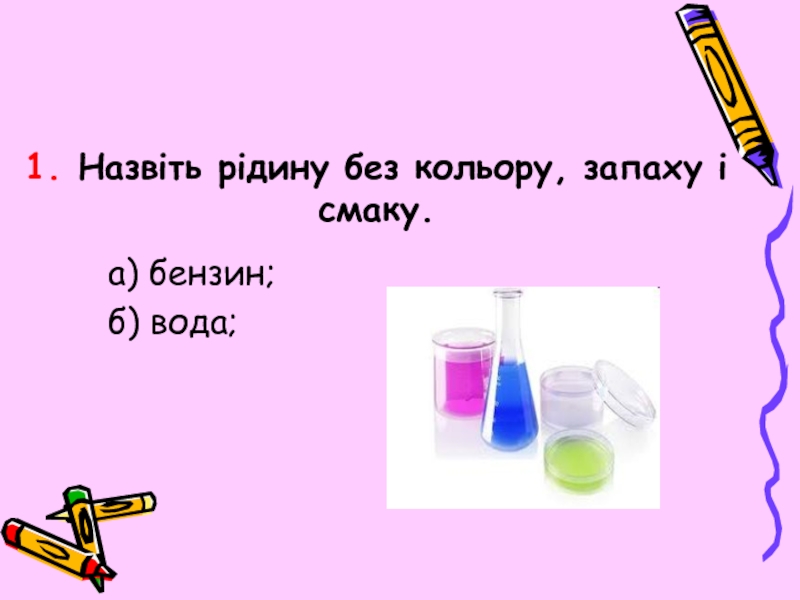 1. Назвіть рідину без кольору, запаху і смаку.

а) бензин;
б) вода;